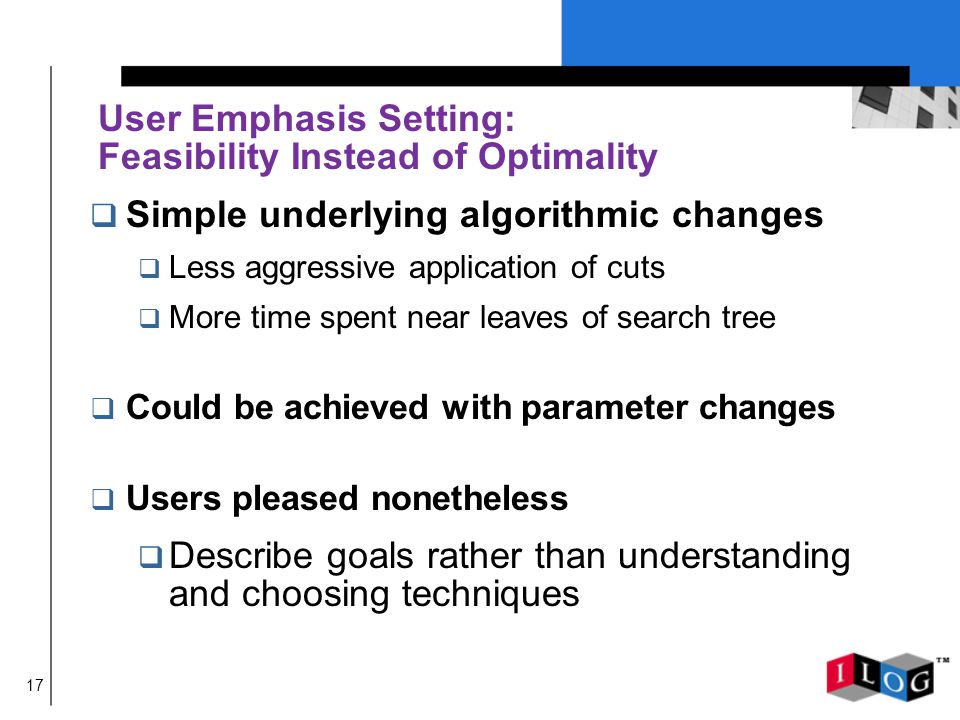 User Emphasis Setting:
Feasibility Instead of Optimality

❑ Simple underlying algorithmic changes

❑ Less aggressive application of cuts

❑ More time spent near leaves of search tree

❑ Could be achieved with parameter changes

❑ Users pleased nonetheless

❑ Describe goals rather than understanding and choosing techniques

17

ILOG™